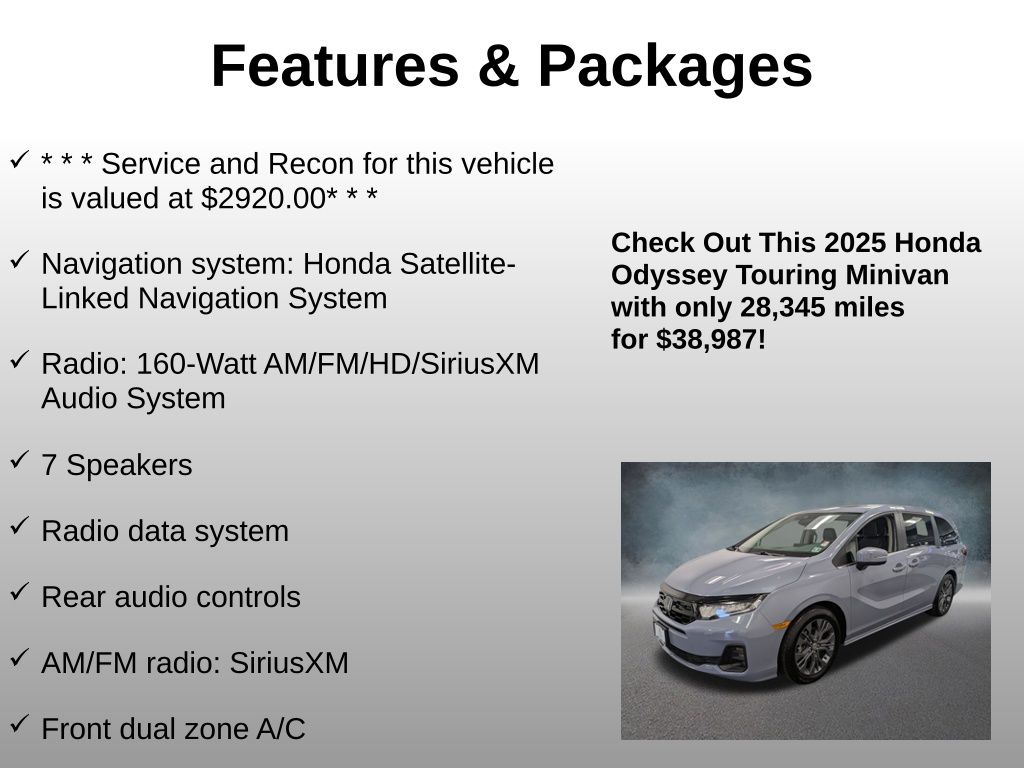 Features & Packages

✓ * * * Service and Recon for this vehicle is valued at $2920.00* * *

✓ Navigation system: Honda Satellite-Linked Navigation System

✓ Radio: 160-Watt AM/FM/HD/SiriusXM Audio System

✓ 7 Speakers

✓ Radio data system

✓ Rear audio controls

✓ AM/FM radio: SiriusXM

✓ Front dual zone A/C

Check Out This 2025 Honda Odyssey Touring Minivan with only 28,345 miles for $38,987!